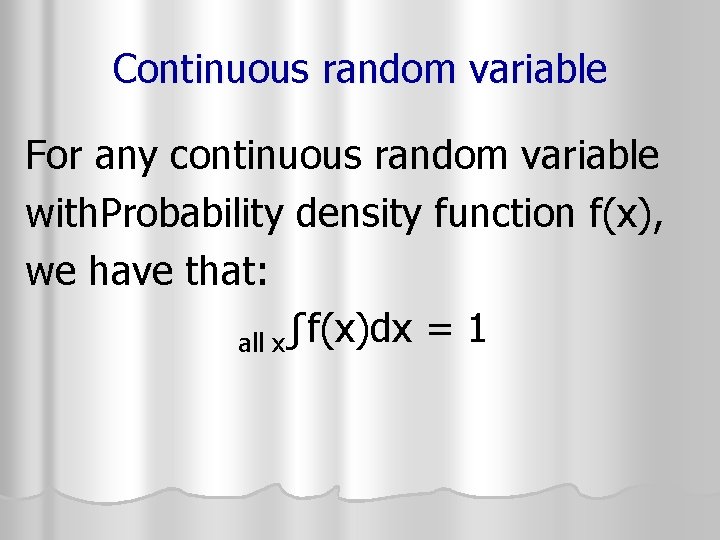 Continuous random variable

For any continuous random variable withProbability density function f(x), we have that:

$_{\text{all x}}\int f(x)dx = 1$